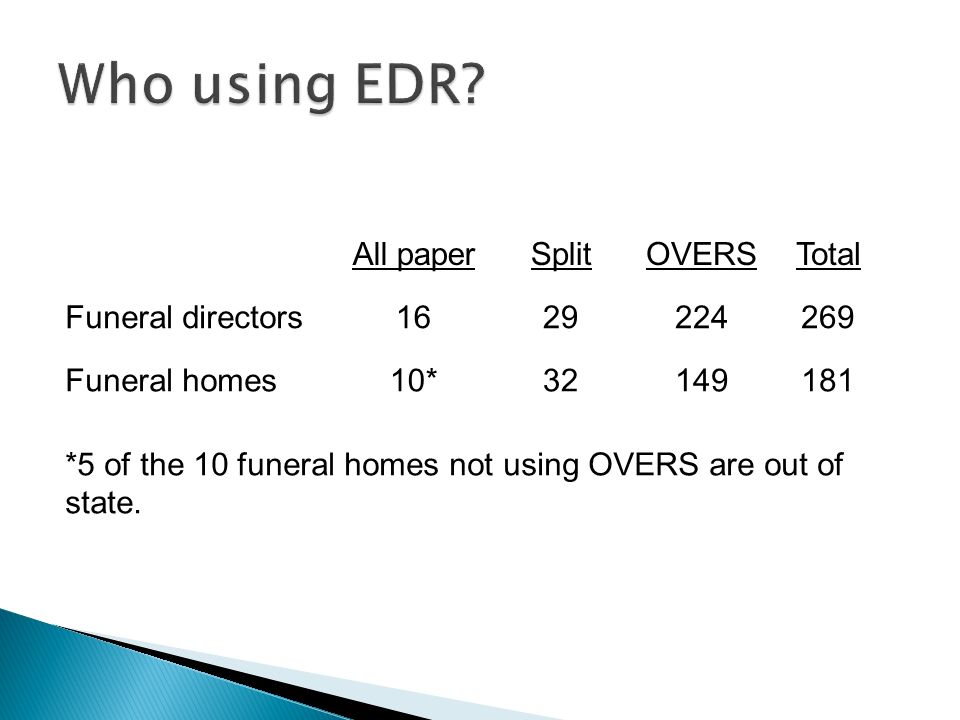 Who using EDR?

| | All paper | Split | OVERS | Total |
|---|---|---|---|---|
| Funeral directors | 16 | 29 | 224 | 269 |
| Funeral homes | 10* | 32 | 149 | 181 |

*5 of the 10 funeral homes not using OVERS are out of state.